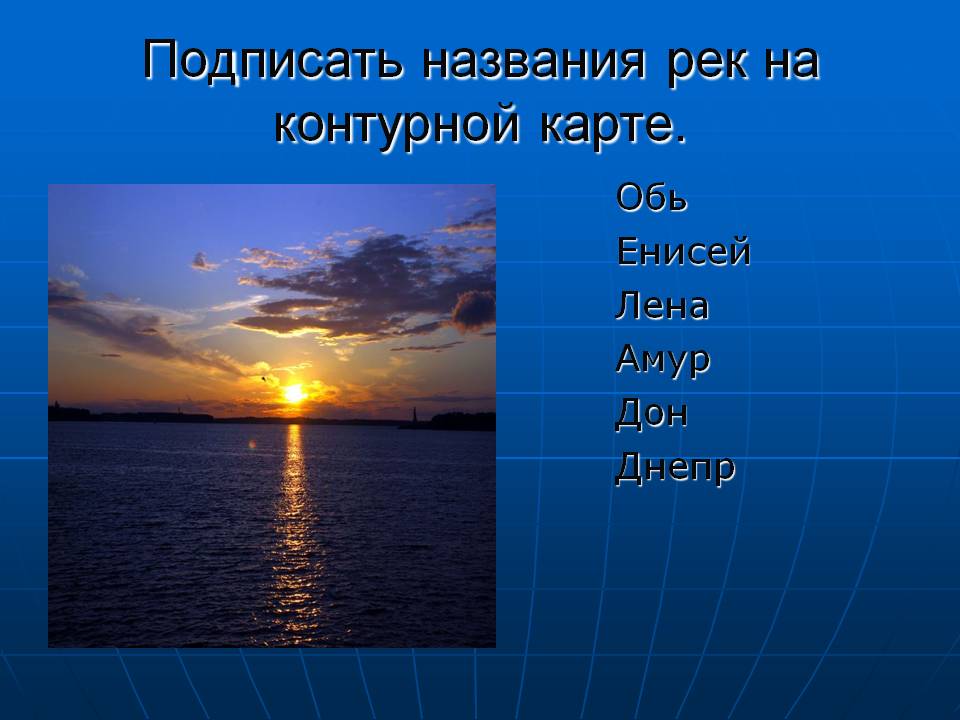 Подписать названия рек на контурной карте.

Обь
Енисей
Лена
Амур
Дон
Днепр